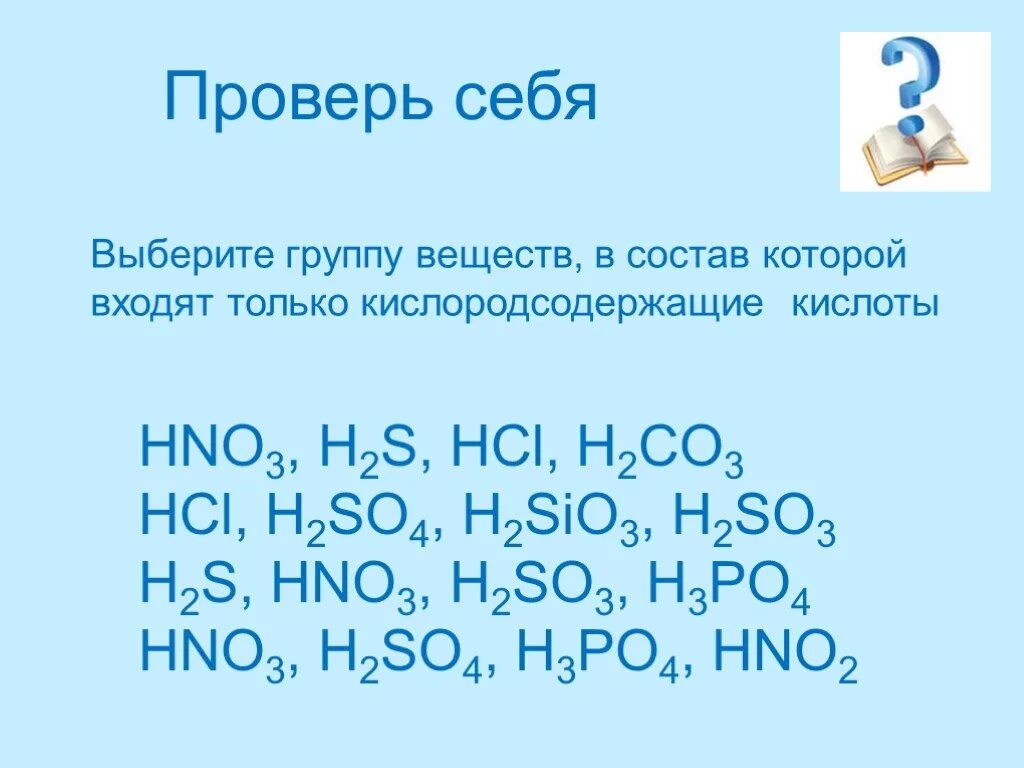 Проверь себя

Выберите группу веществ, в состав которой входят только кислородсодержащие кислоты

$HNO_3$, $H_2S$, $HCl$, $H_2CO_3$
$HCl$, $H_2SO_4$, $H_2SiO_3$, $H_2SO_3$
$H_2S$, $HNO_3$, $H_2SO_3$, $H_3PO_4$
$HNO_3$, $H_2SO_4$, $H_3PO_4$, $HNO_2$